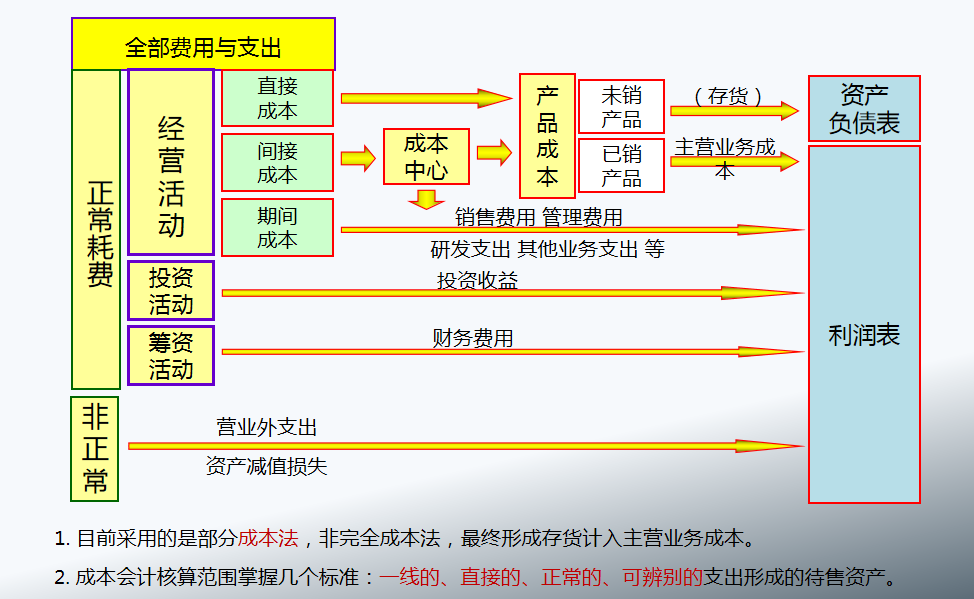 全部费用与支出

正常耗费

经营活动

直接成本

间接成本

期间成本

成本中心

产品成本

未销产品

已销产品

（存货）

主营业务成本

资产负债表

销售费用 管理费用

研发支出 其他业务支出 等

投资活动

投资收益

筹资活动

财务费用

利润表

非正常

营业外支出

资产减值损失

1. 目前采用的是部分成本法，非完全成本法，最终形成存货计入主营业务成本。

2. 成本会计核算范围掌握几个标准：一线的、直接的、正常的、可辨别的支出形成的待售资产。